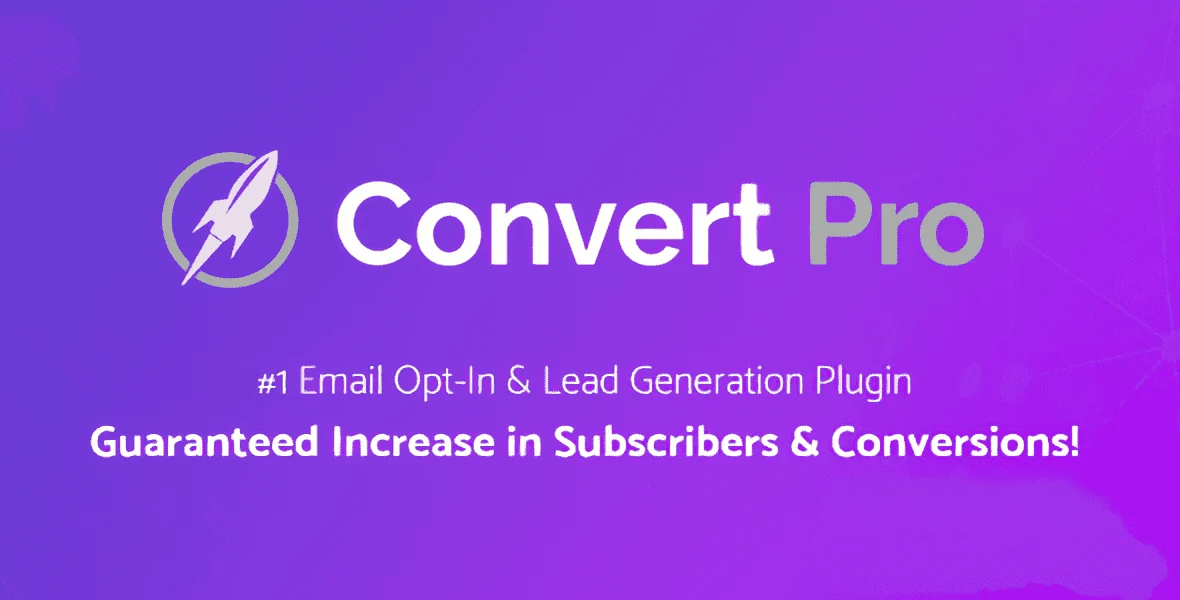 Convert Pro

#1 Email Opt-In & Lead Generation Plugin

Guaranteed Increase in Subscribers & Conversions!